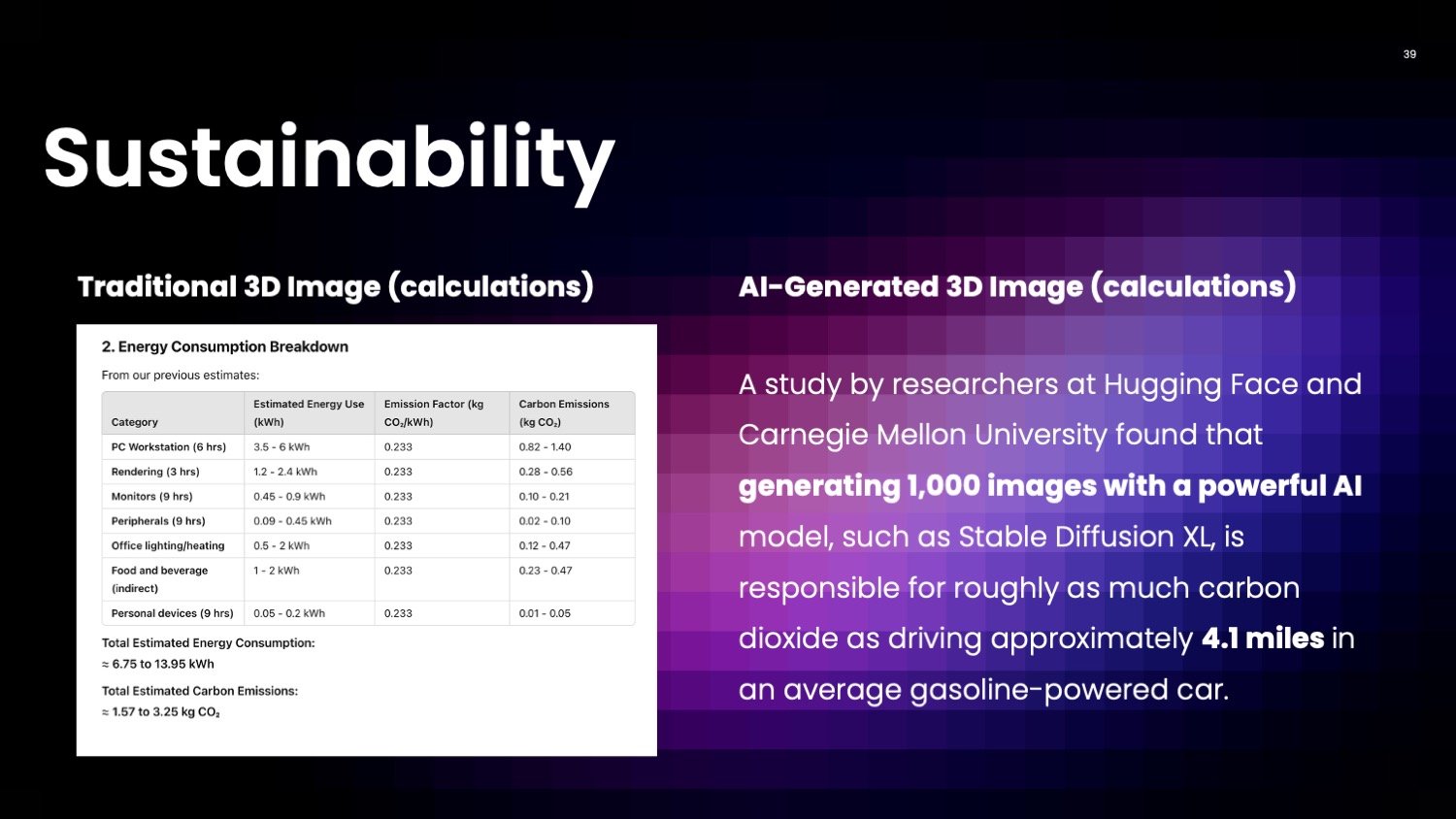 39

Sustainability

Traditional 3D Image (calculations)

2. Energy Consumption Breakdown

From our previous estimates:

| Category | Estimated Energy Use (kWh) | Emission Factor (kg $CO_2$/kWh) | Carbon Emissions (kg $CO_2$) |
|---|---|---|---|
| PC Workstation (6 hrs) | 3.5 - 6 kWh | 0.233 | 0.82 - 1.40 |
| Rendering (3 hrs) | 1.2 - 2.4 kWh | 0.233 | 0.28 - 0.56 |
| Monitors (9 hrs) | 0.45 - 0.9 kWh | 0.233 | 0.10 - 0.21 |
| Peripherals (9 hrs) | 0.09 - 0.45 kWh | 0.233 | 0.02 - 0.10 |
| Office lighting/heating | 0.5 - 2 kWh | 0.233 | 0.12 - 0.47 |
| Food and beverage (indirect) | 1 - 2 kWh | 0.233 | 0.23 - 0.47 |
| Personal devices (9 hrs) | 0.05 - 0.2 kWh | 0.233 | 0.01 - 0.05 |

Total Estimated Energy Consumption:
≈ 6.75 to 13.95 kWh

Total Estimated Carbon Emissions:
≈ 1.57 to 3.25 kg $CO_2$

AI-Generated 3D Image (calculations)

A study by researchers at Hugging Face and Carnegie Mellon University found that generating 1,000 images with a powerful AI model, such as Stable Diffusion XL, is responsible for roughly as much carbon dioxide as driving approximately 4.1 miles in an average gasoline-powered car.